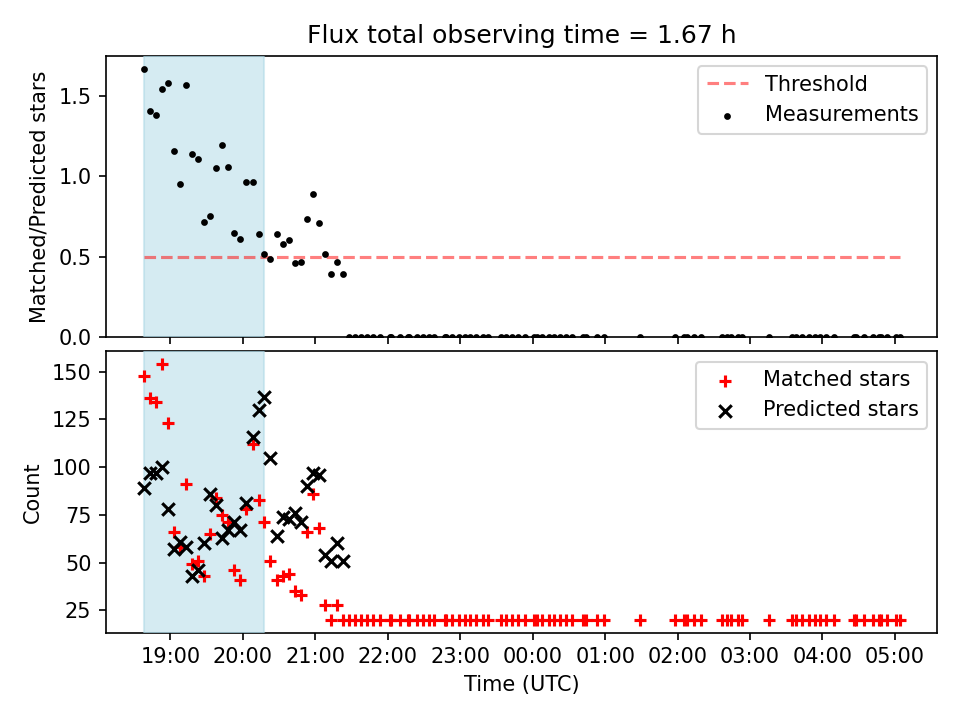 Flux total observing time = 1.67 h

Matched/Predicted stars

1.5
1.0
0.5
0.0

Threshold
Measurements

Count

150
125
100
75
50
25

Matched stars
Predicted stars

19:00 20:00 21:00 22:00 23:00 00:00 01:00 02:00 03:00 04:00 05:00

Time (UTC)